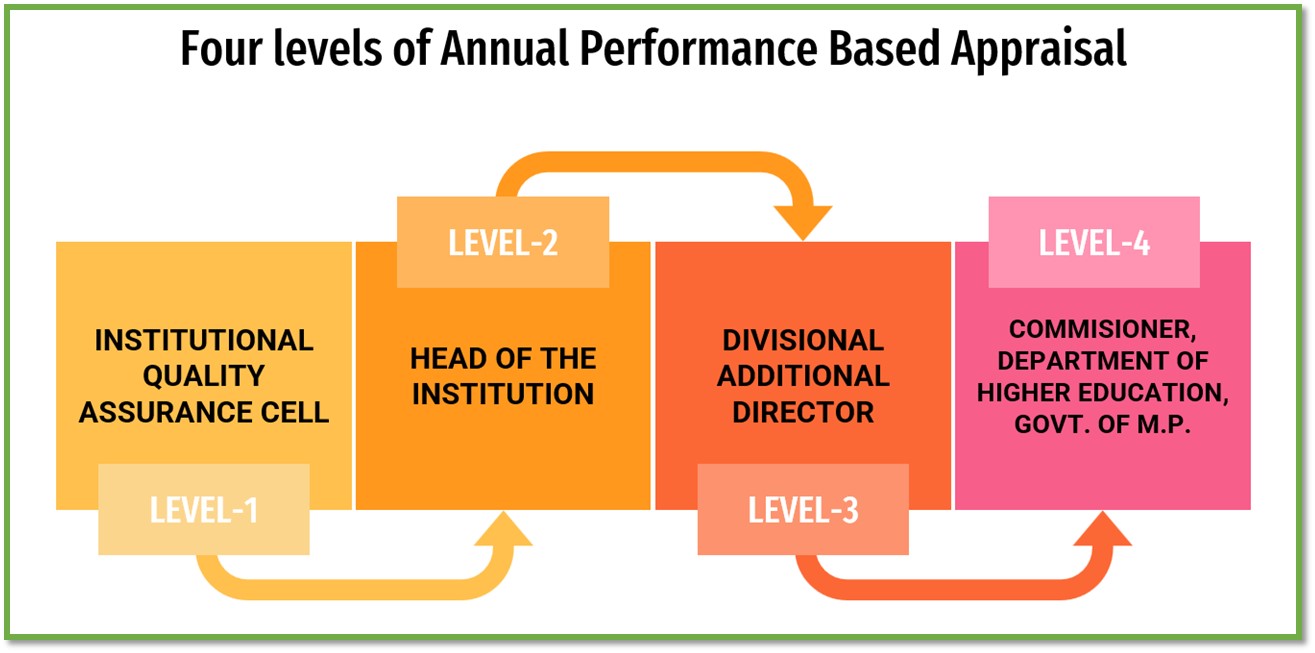 Four levels of Annual Performance Based Appraisal

INSTITUTIONAL QUALITY ASSURANCE CELL

LEVEL-1

LEVEL-2

HEAD OF THE INSTITUTION

DIVISIONAL ADDITIONAL DIRECTOR

LEVEL-3

LEVEL-4

COMMISIONER, DEPARTMENT OF HIGHER EDUCATION, GOVT. OF M.P.